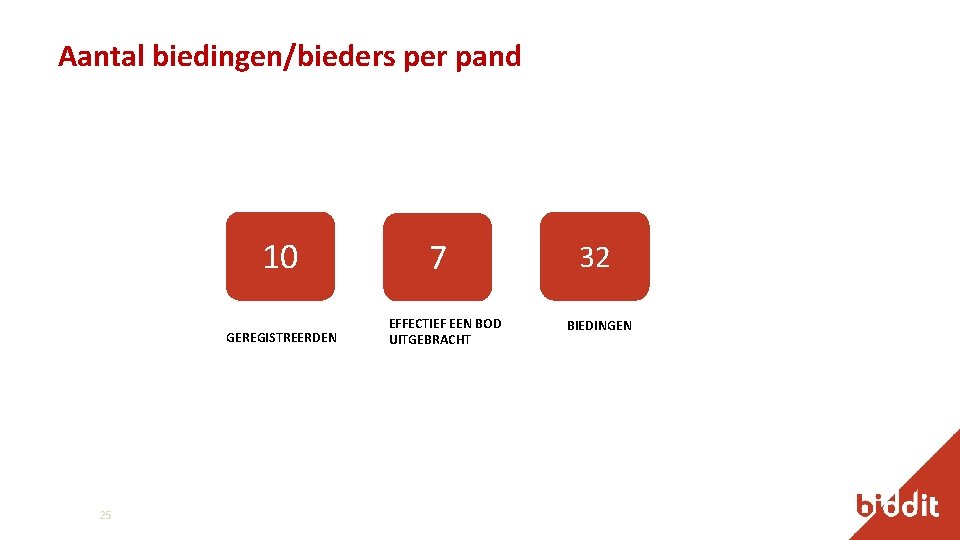 Aantal biedingen/bieders per pand

10

GEREGISTREERDEN

7

EFFECTIEF EEN BOD UITGEBRACHT

32

BIEDINGEN

25

biddit